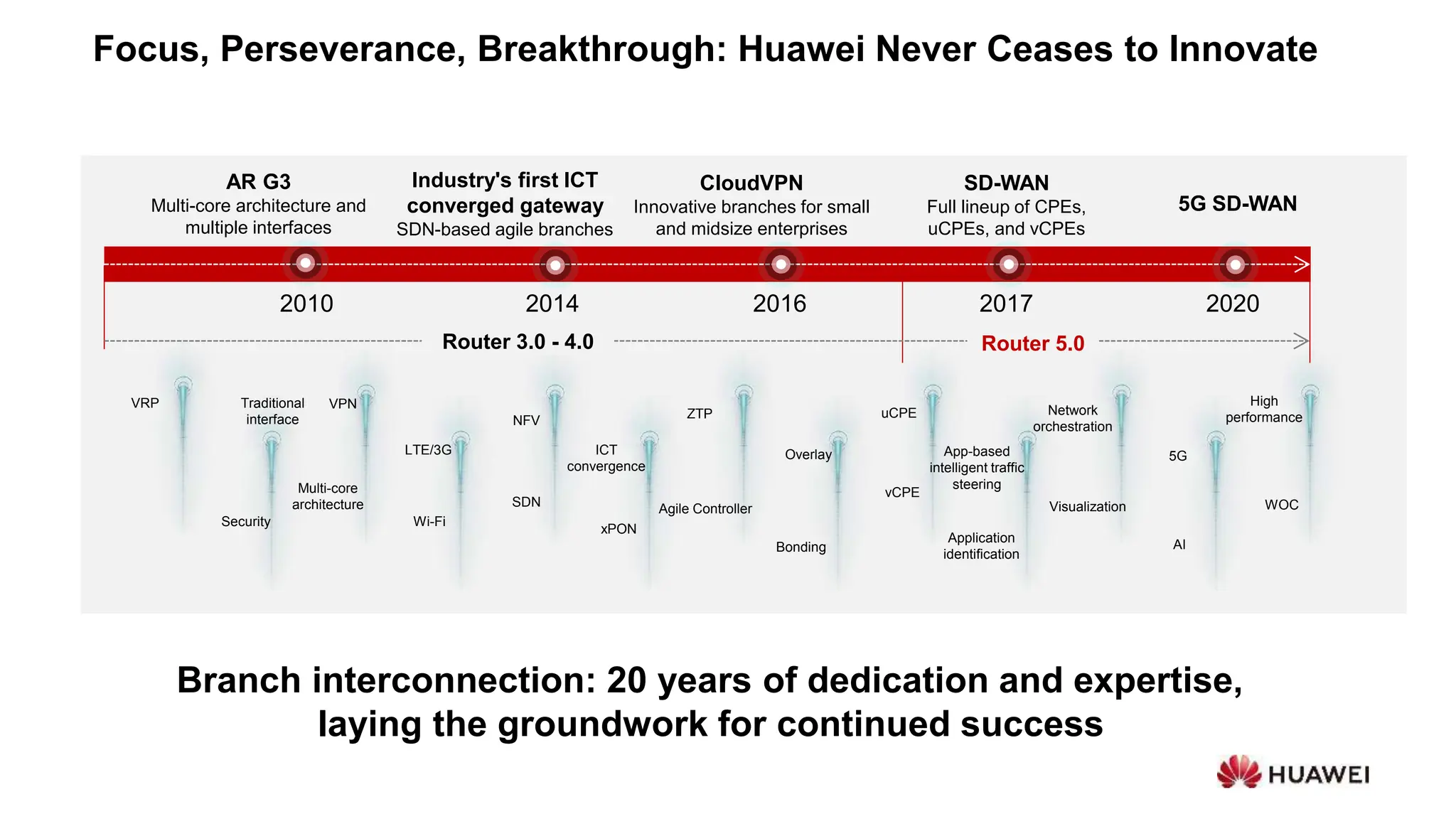 Focus, Perseverance, Breakthrough: Huawei Never Ceases to Innovate

AR G3
Multi-core architecture and multiple interfaces

Industry's first ICT converged gateway
SDN-based agile branches

CloudVPN
Innovative branches for small and midsize enterprises

SD-WAN
Full lineup of CPEs, uCPEs, and vCPEs

5G SD-WAN

2010

2014

2016

2017

2020

Router 3.0 - 4.0

Router 5.0

VRP

Traditional interface

VPN

Security

Multi-core architecture

LTE/3G

Wi-Fi

NFV

SDN

ICT convergence

xPON

ZTP

Agile Controller

Overlay

Bonding

uCPE

vCPE

App-based intelligent traffic steering

Application identification

Network orchestration

Visualization

5G

AI

High performance

WOC

Branch interconnection: 20 years of dedication and expertise, laying the groundwork for continued success

HUAWEI